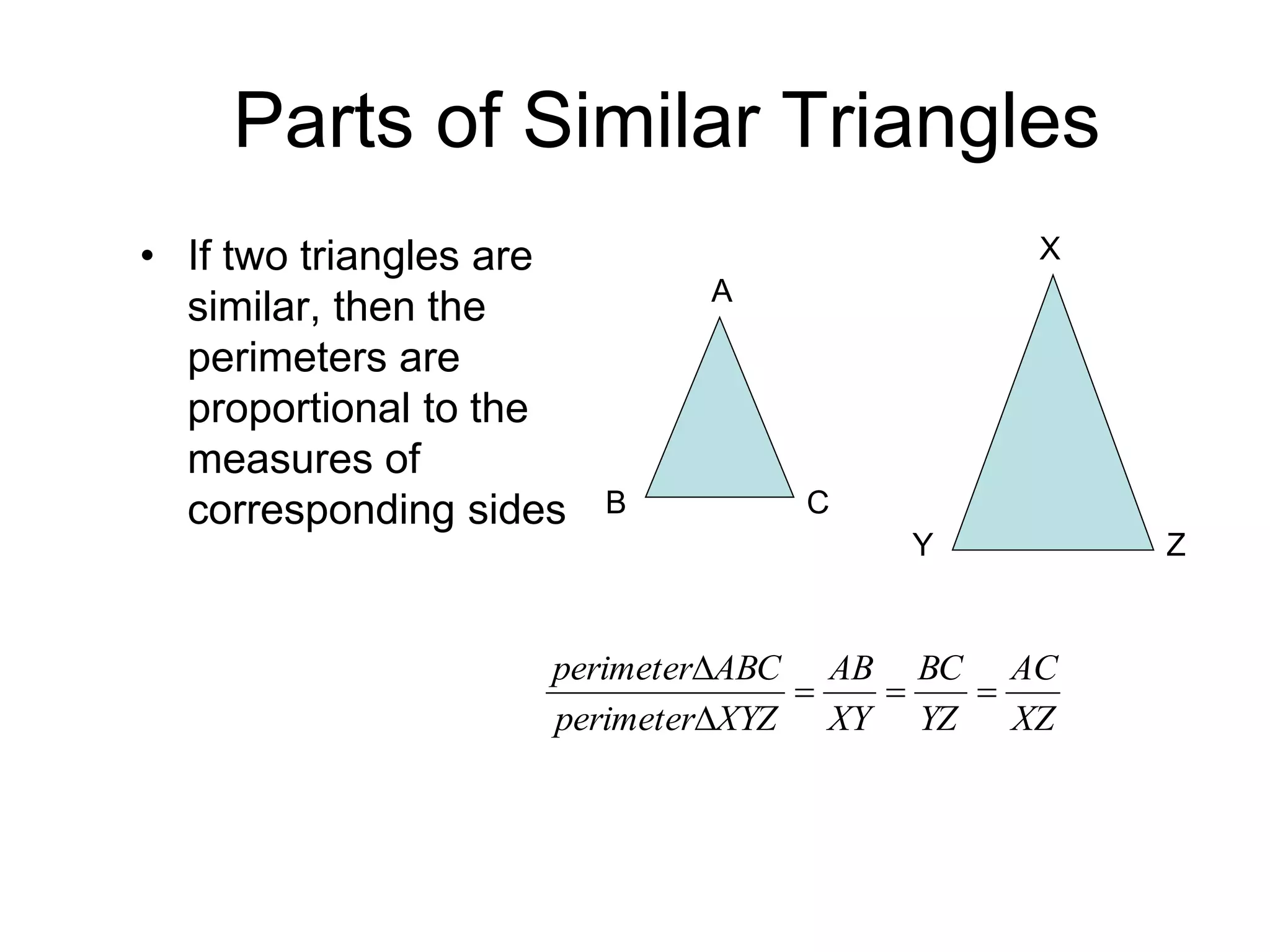 Parts of Similar Triangles

• If two triangles are similar, then the perimeters are proportional to the measures of corresponding sides

A

B C

X

Y Z

$\frac{perimeter\Delta ABC}{perimeter\Delta XYZ} = \frac{AB}{XY} = \frac{BC}{YZ} = \frac{AC}{XZ}$